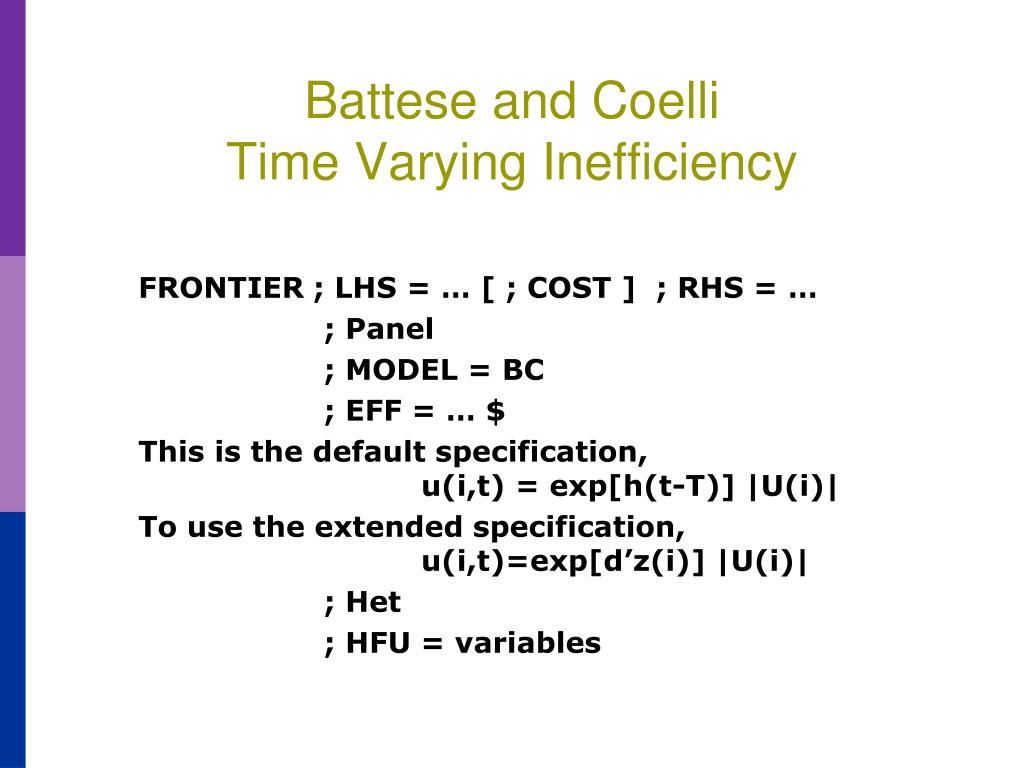 Battese and Coelli
Time Varying Inefficiency

FRONTIER ; LHS = … [ ; COST ] ; RHS = …
; Panel
; MODEL = BC
; EFF = … $

This is the default specification,
u(i,t) = exp[h(t-T)] |U(i)|

To use the extended specification,
u(i,t)=exp[d’z(i)] |U(i)|
; Het
; HFU = variables